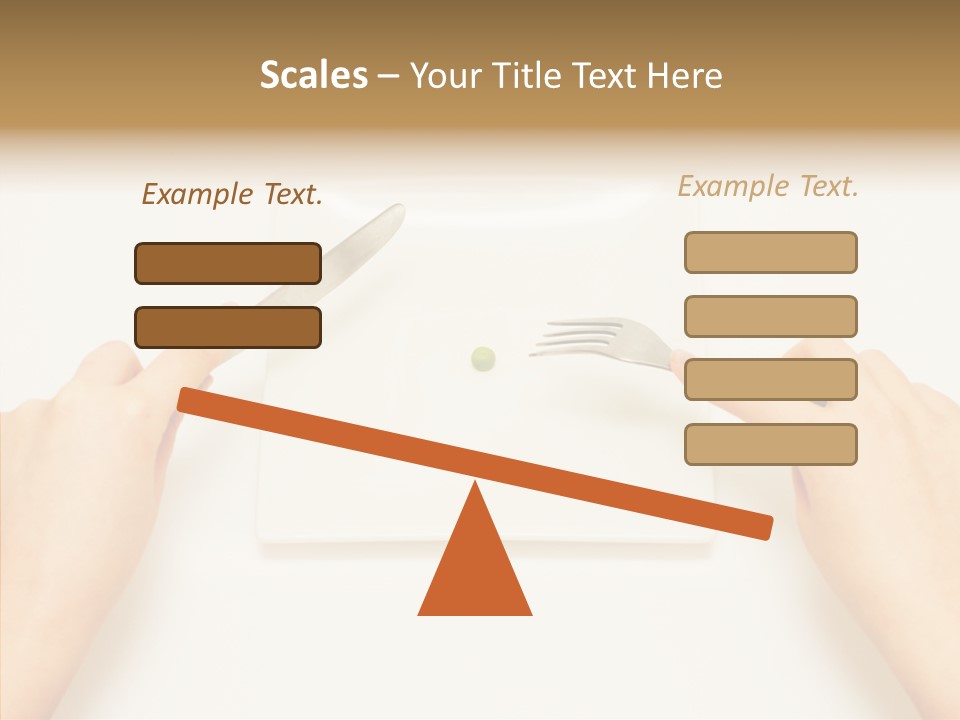 Scales – Your Title Text Here

Example Text.

Example Text.